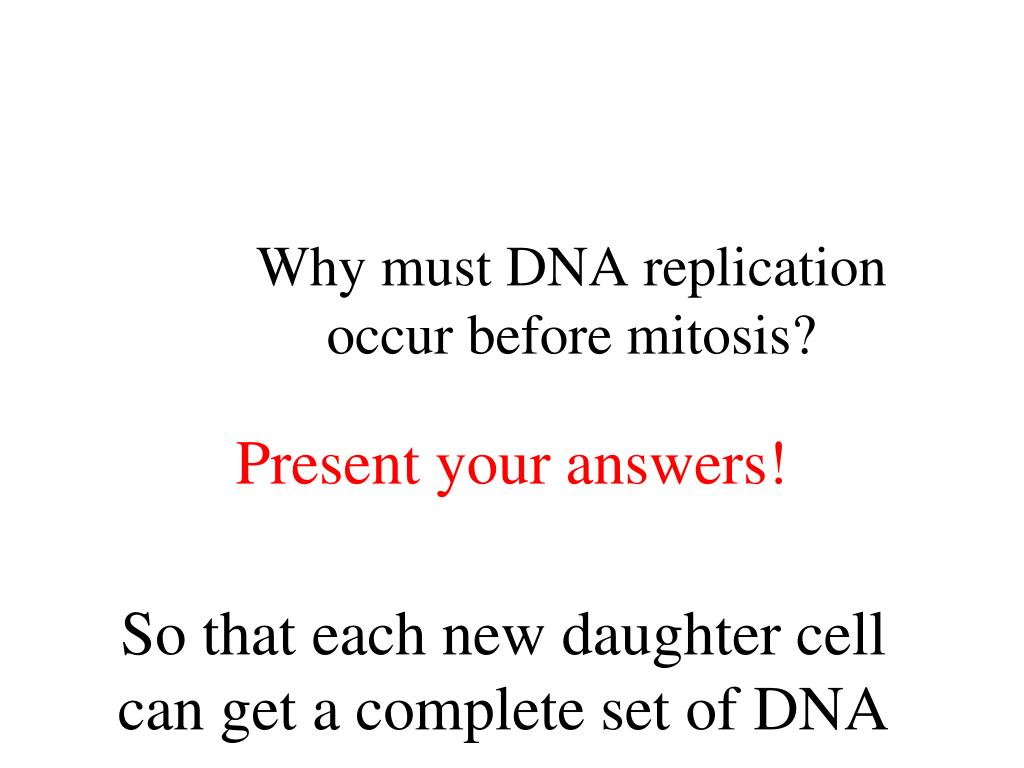 Why must DNA replication occur before mitosis?

Present your answers!

So that each new daughter cell can get a complete set of DNA